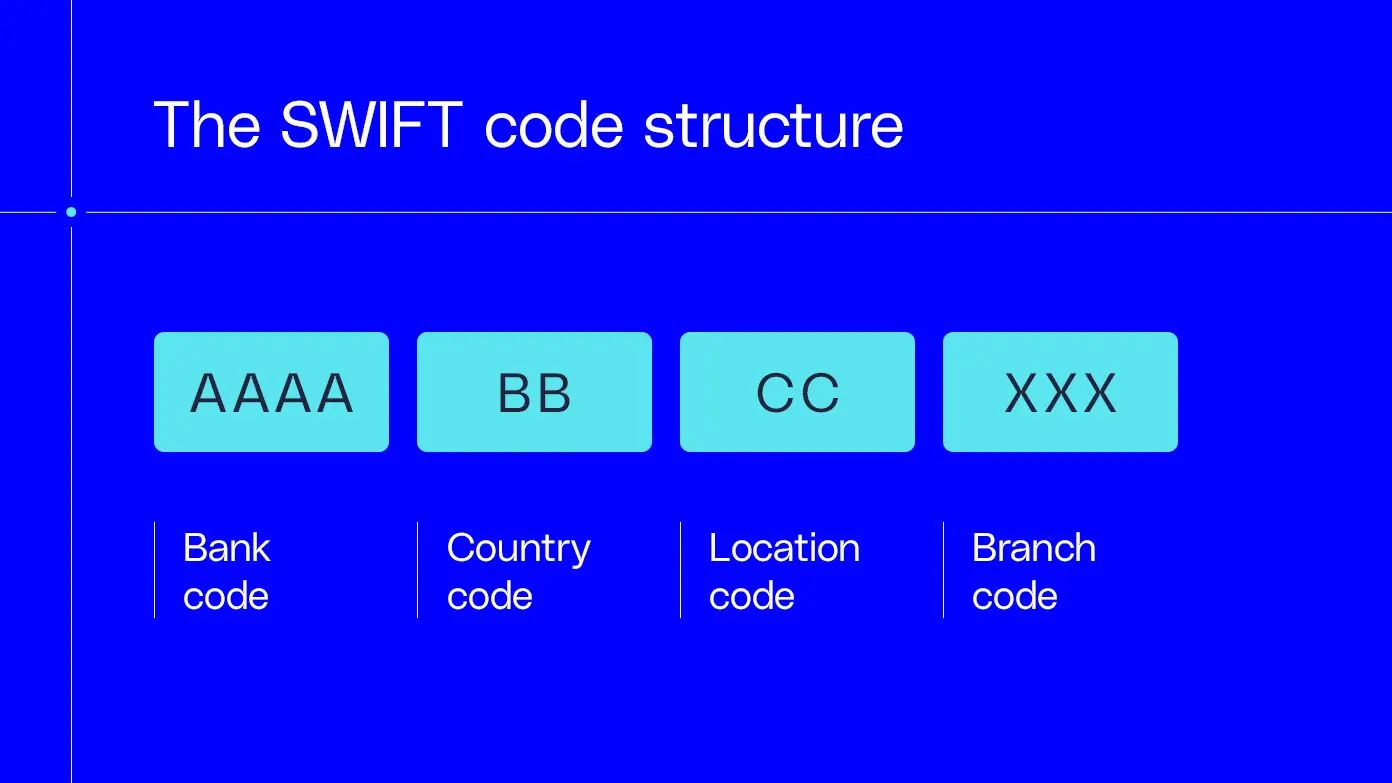 The SWIFT code structure

AAAA

BB

CC

XXX

Bank code

Country code

Location code

Branch code